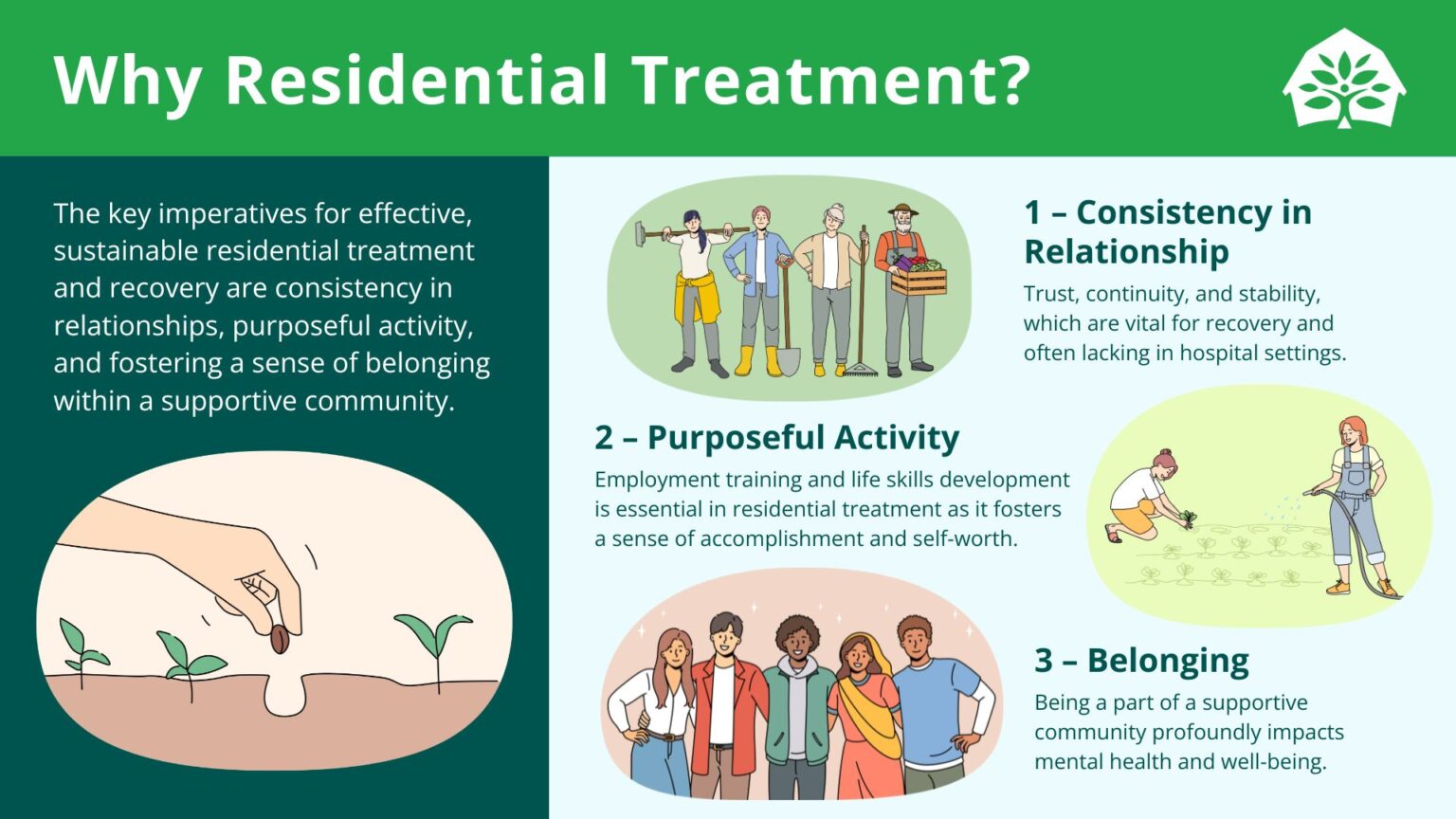 Why Residential Treatment?

The key imperatives for effective, sustainable residential treatment and recovery are consistency in relationships, purposeful activity, and fostering a sense of belonging within a supportive community.

1 – Consistency in Relationship

Trust, continuity, and stability, which are vital for recovery and often lacking in hospital settings.

2 – Purposeful Activity

Employment training and life skills development is essential in residential treatment as it fosters a sense of accomplishment and self-worth.

3 – Belonging

Being a part of a supportive community profoundly impacts mental health and well-being.